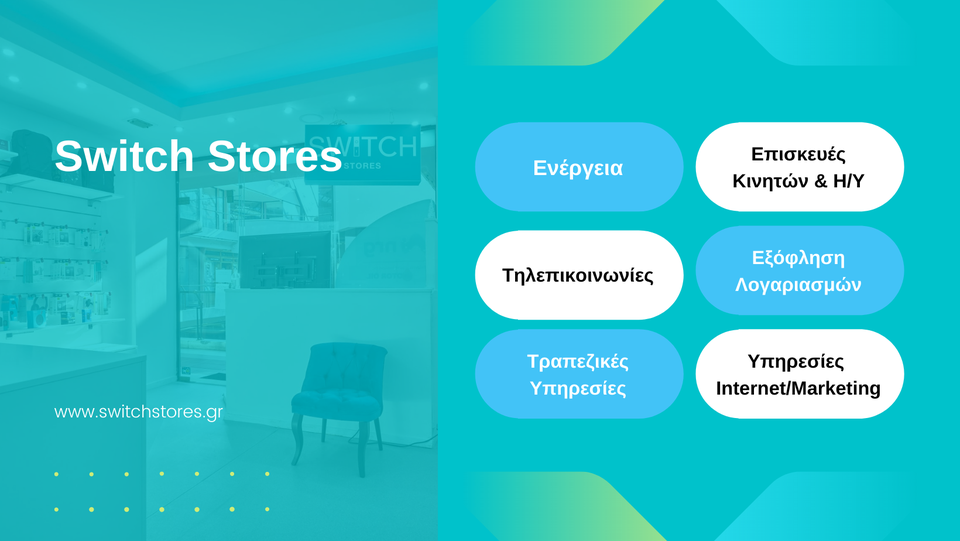 Switch Stores

SWITCH
STORES

www.switchstores.gr

Ενέργεια

Επισκευές Κινητών & Η/Υ

Τηλεπικοινωνίες

Εξόφληση Λογαριασμών

Τραπεζικές Υπηρεσίες

Υπηρεσίες Internet/Marketing